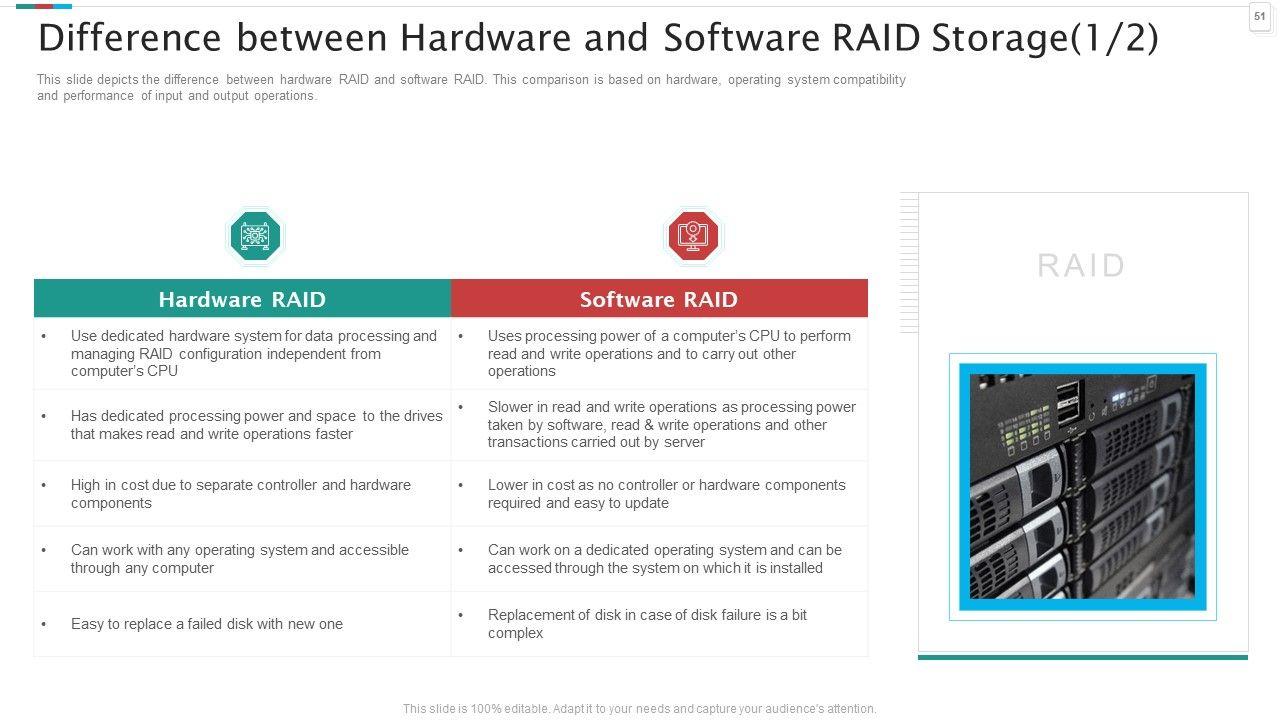 51

Difference between Hardware and Software RAID Storage(1/2)

This slide depicts the difference between hardware RAID and software RAID. This comparison is based on hardware, operating system compatibility and performance of input and output operations.

| Hardware RAID | Software RAID |
|---|---|
| • Use dedicated hardware system for data processing and managing RAID configuration independent from computer's CPU | • Uses processing power of a computer's CPU to perform read and write operations and to carry out other operations |
| • Has dedicated processing power and space to the drives that makes read and write operations faster | • Slower in read and write operations as processing power taken by software, read & write operations and other transactions carried out by server |
| • High in cost due to separate controller and hardware components | • Lower in cost as no controller or hardware components required and easy to update |
| • Can work with any operating system and accessible through any computer | • Can work on a dedicated operating system and can be accessed through the system on which it is installed |
| • Easy to replace a failed disk with new one | • Replacement of disk in case of disk failure is a bit complex |

RAID

This slide is 100% editable. Adapt it to your needs and capture your audience's attention.